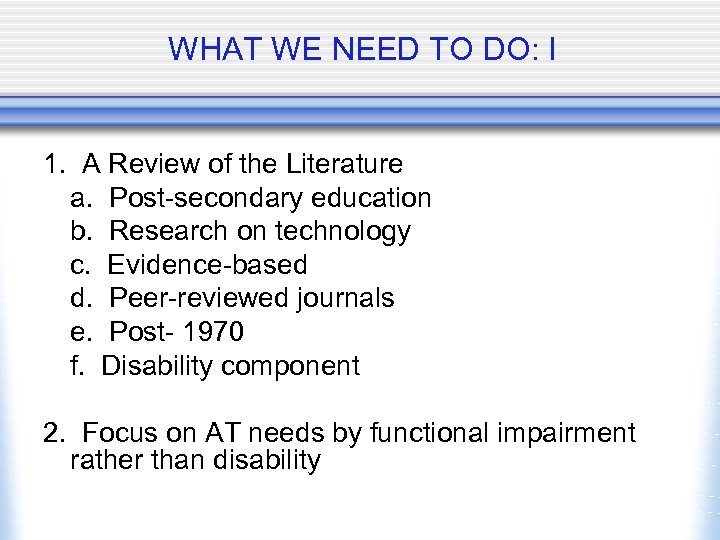 WHAT WE NEED TO DO: I

1. A Review of the Literature
a. Post-secondary education
b. Research on technology
c. Evidence-based
d. Peer-reviewed journals
e. Post- 1970
f. Disability component

2. Focus on AT needs by functional impairment rather than disability